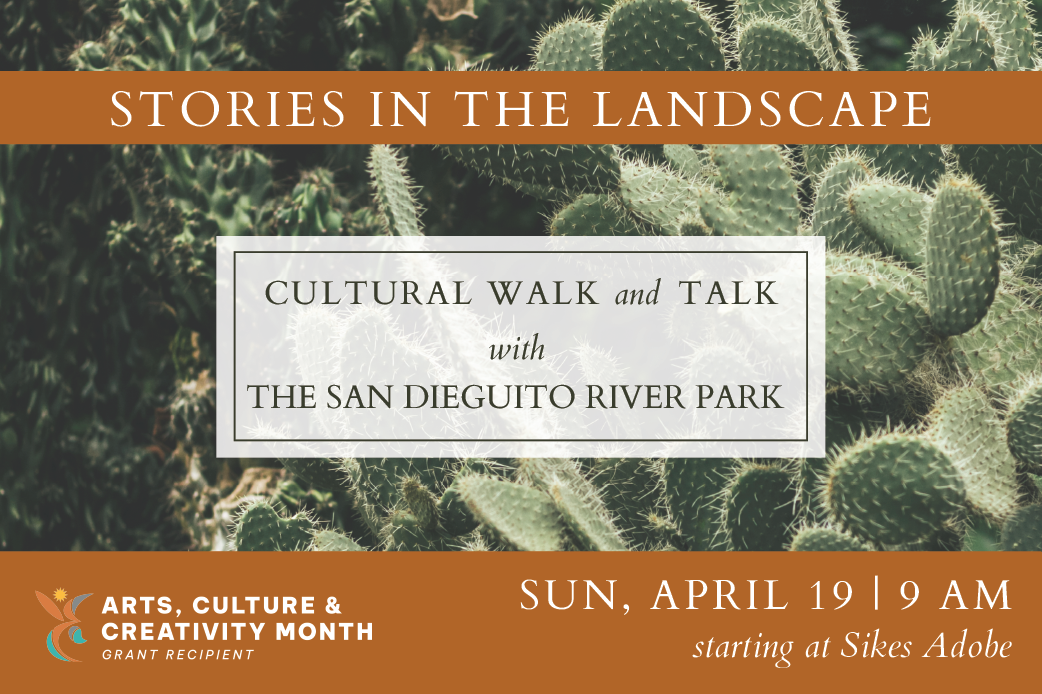 STORIES IN THE LANDSCAPE

CULTURAL WALK and TALK
with
THE SAN DIEGUITO RIVER PARK

ARTS, CULTURE & CREATIVITY MONTH
GRANT RECIPIENT

SUN, APRIL 19 | 9 AM
starting at Sikes Adobe